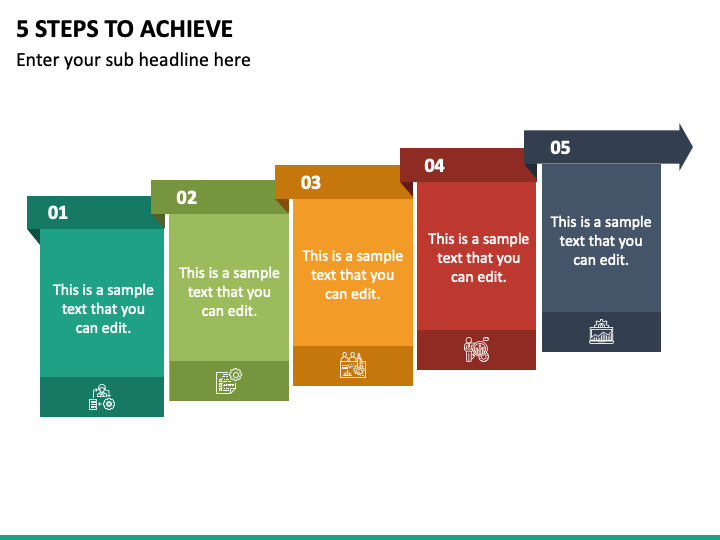 5 STEPS TO ACHIEVE

Enter your sub headline here

01

This is a sample text that you can edit.

02

This is a sample text that you can edit.

03

This is a sample text that you can edit.

04

This is a sample text that you can edit.

05

This is a sample text that you can edit.